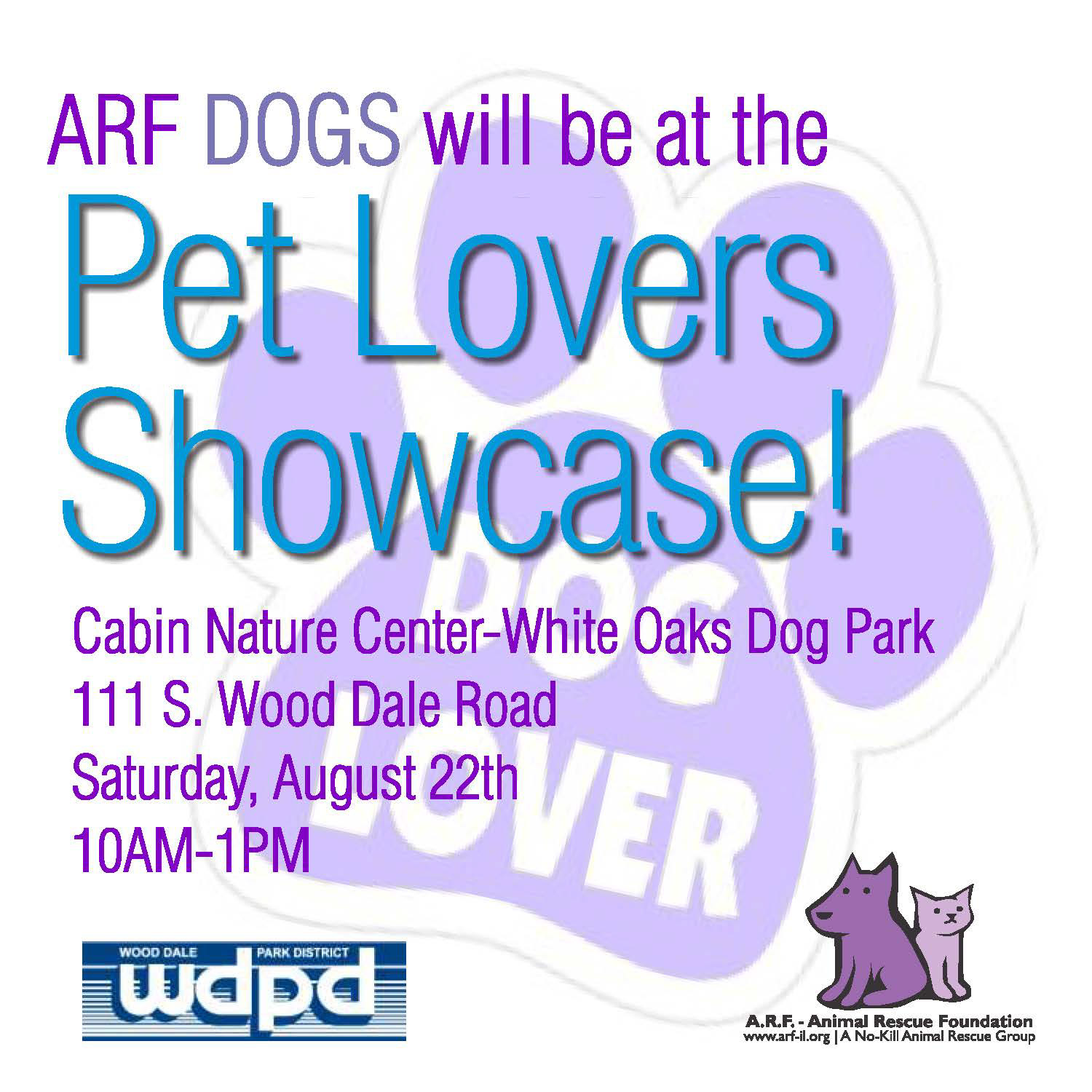 ARF DOGS will be at the

Pet Lovers Showcase!

DOG LOVER

Cabin Nature Center-White Oaks Dog Park
111 S. Wood Dale Road
Saturday, August 22th
10AM-1PM

WOOD DALE PARK DISTRICT
wdpd

A.R.F. - Animal Rescue Foundation
www.arf-il.org | A No-Kill Animal Rescue Group